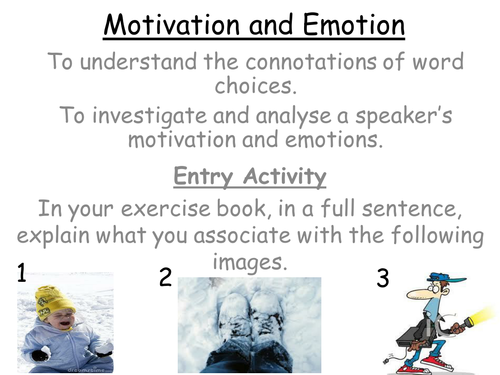 Motivation and Emotion

To understand the connotations of word choices.

To investigate and analyse a speaker's motivation and emotions.

Entry Activity

In your exercise book, in a full sentence, explain what you associate with the following images.

1

2

3